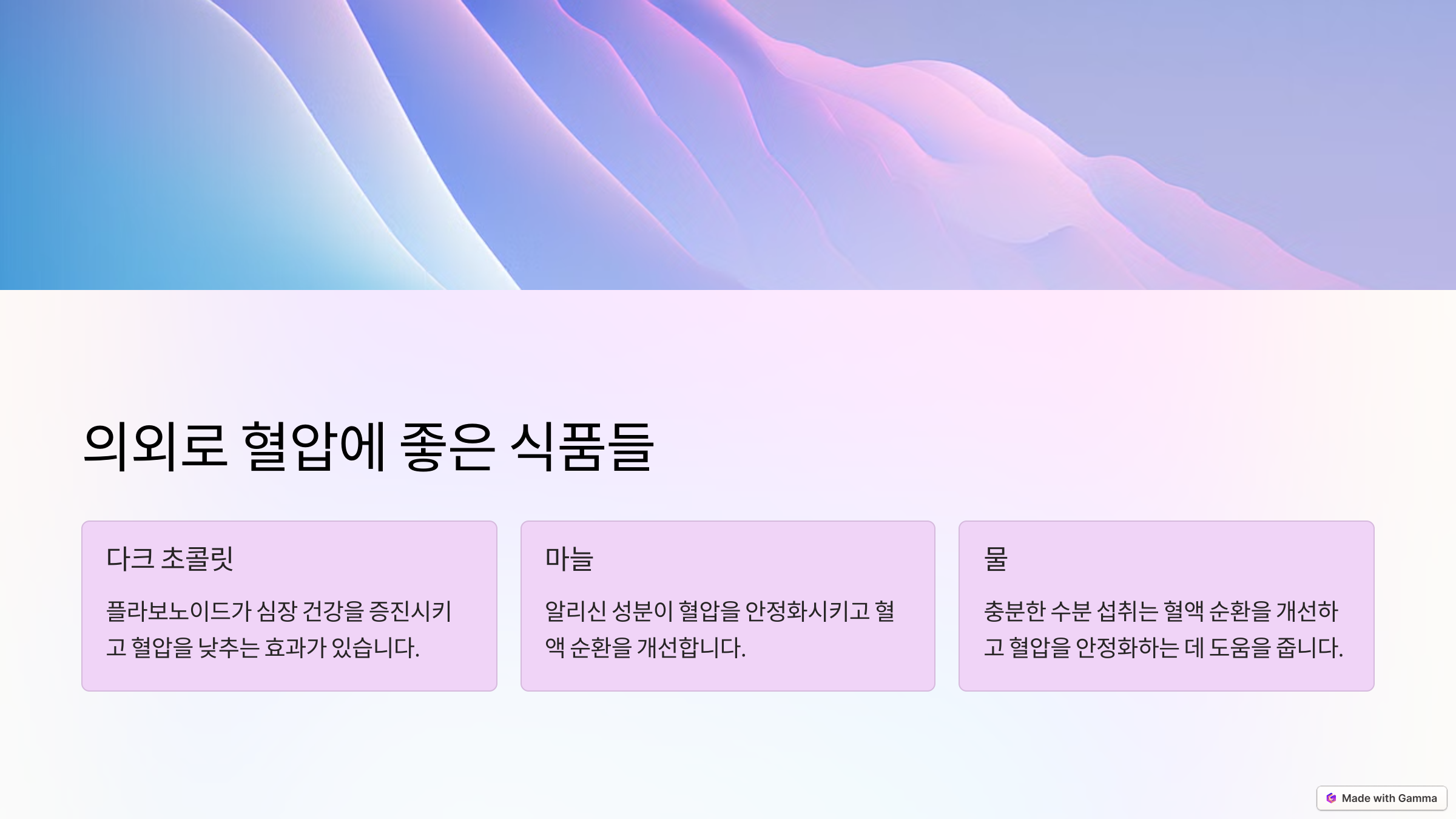 의외로 혈압에 좋은 식품들

다크 초콜릿

플라보노이드가 심장 건강을 증진시키고 혈압을 낮추는 효과가 있습니다.

마늘

알리신 성분이 혈압을 안정화시키고 혈액 순환을 개선합니다.

물

충분한 수분 섭취는 혈액 순환을 개선하고 혈압을 안정화하는 데 도움을 줍니다.

Made with Gamma